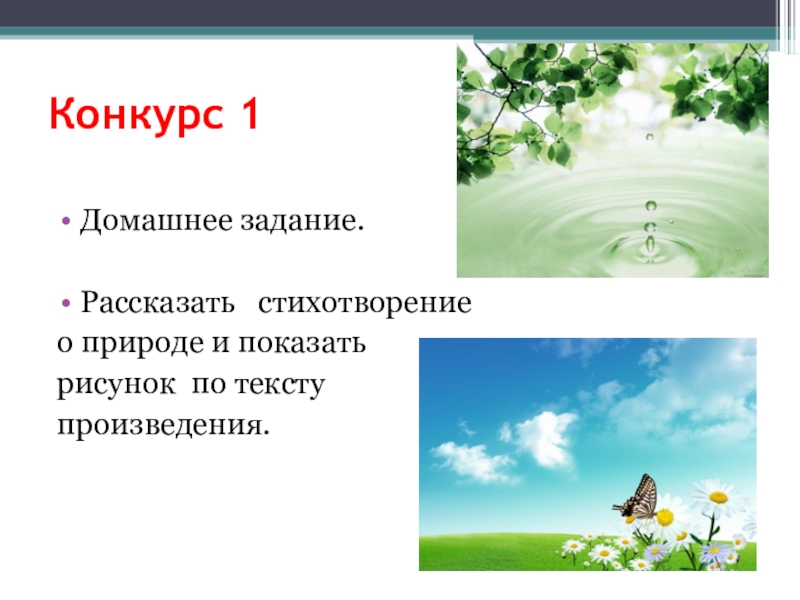 Конкурс 1

• Домашнее задание.

• Рассказать стихотворение о природе и показать рисунок по тексту произведения.